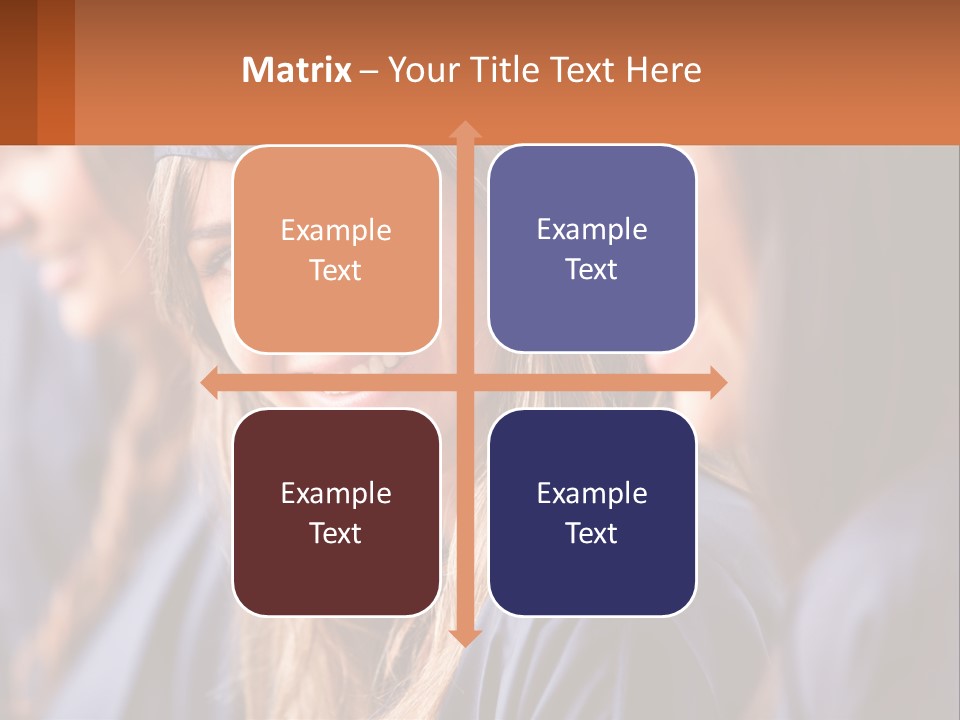 Matrix – Your Title Text Here

Example Text

Example Text

Example Text

Example Text